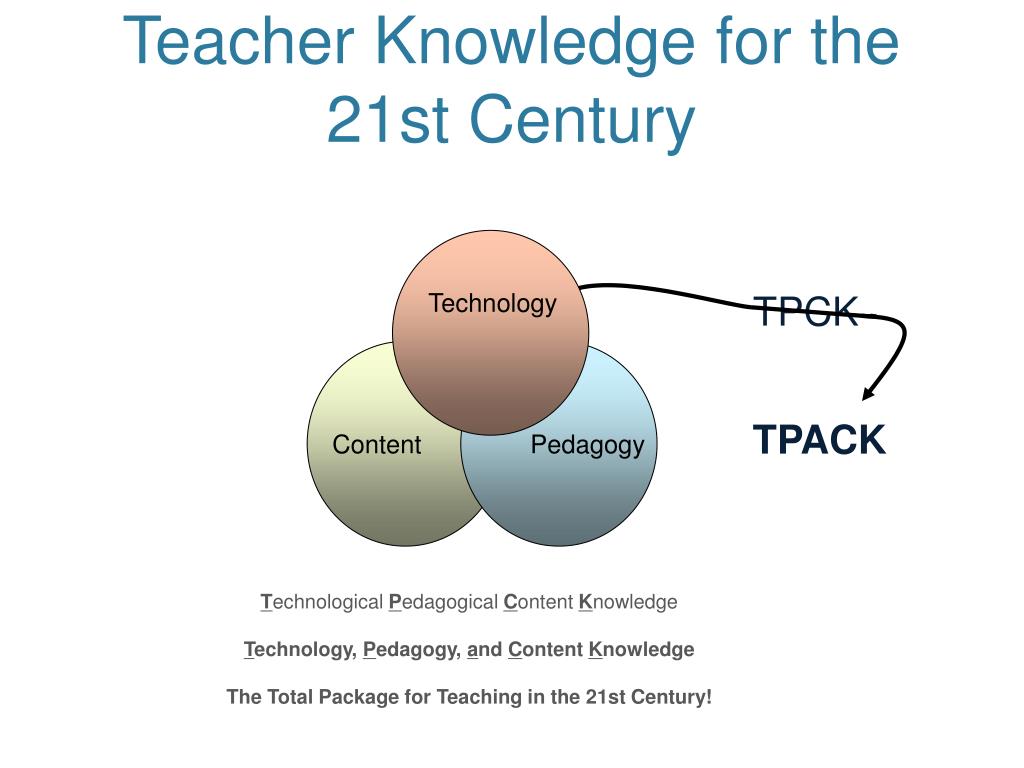 Teacher Knowledge for the 21st Century

Technology

Content

Pedagogy

TPCK

TPACK

Technological Pedagogical Content Knowledge

Technology, Pedagogy, and Content Knowledge

The Total Package for Teaching in the 21st Century!